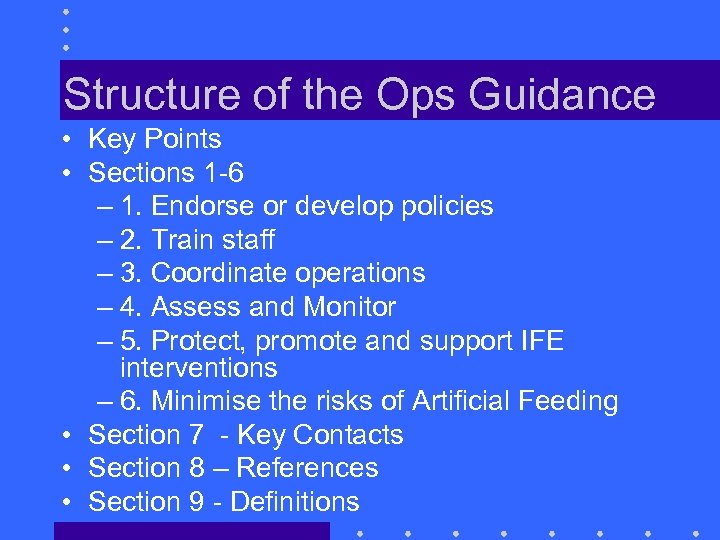 Structure of the Ops Guidance

• Key Points
• Sections 1-6
– 1. Endorse or develop policies
– 2. Train staff
– 3. Coordinate operations
– 4. Assess and Monitor
– 5. Protect, promote and support IFE interventions
– 6. Minimise the risks of Artificial Feeding
• Section 7 - Key Contacts
• Section 8 – References
• Section 9 - Definitions